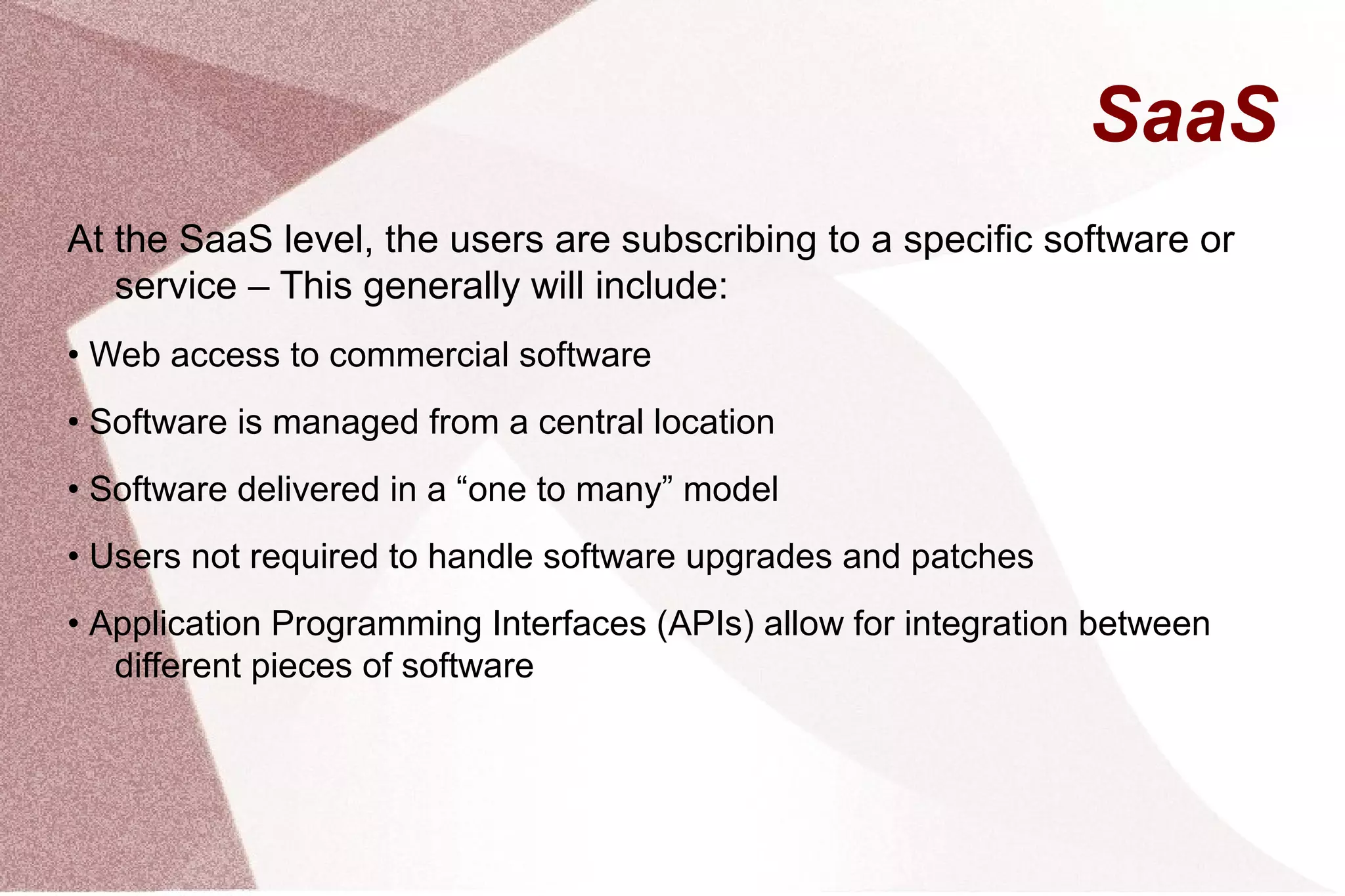 SaaS

At the SaaS level, the users are subscribing to a specific software or service – This generally will include:

• Web access to commercial software

• Software is managed from a central location

• Software delivered in a “one to many” model

• Users not required to handle software upgrades and patches

• Application Programming Interfaces (APIs) allow for integration between different pieces of software